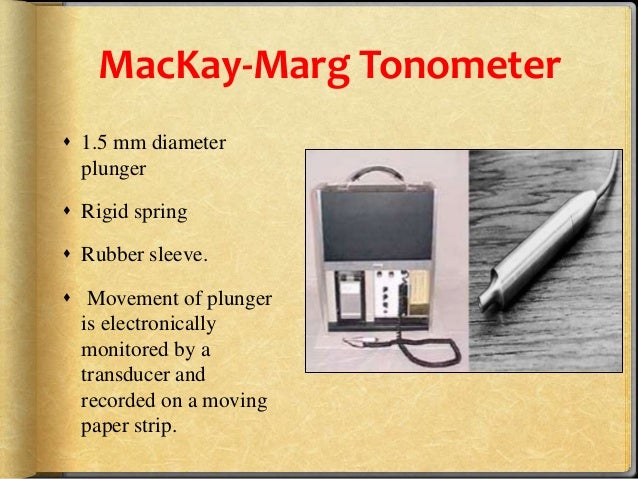 MacKay-Marg Tonometer

- 1.5 mm diameter plunger
- Rigid spring
- Rubber sleeve.
- Movement of plunger is electronically monitored by a transducer and recorded on a moving paper strip.